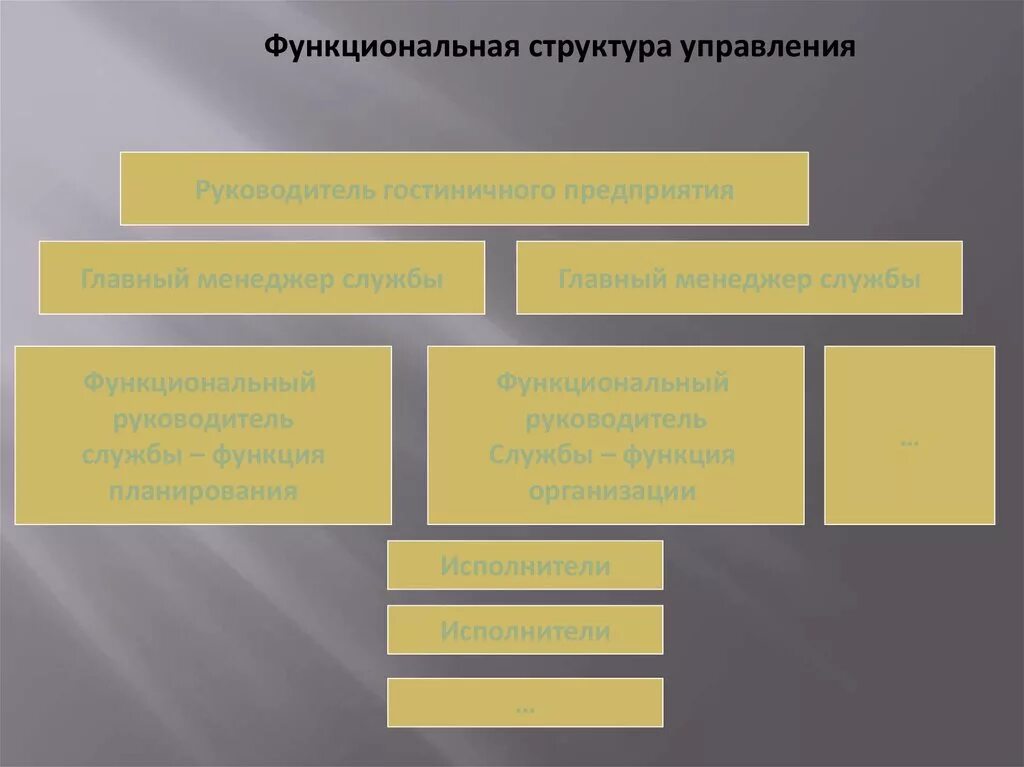 Функциональная структура управления

Руководитель гостиничного предприятия

Главный менеджер службы

Главный менеджер службы

Функциональный руководитель службы – функция планирования

Функциональный руководитель Службы – функция организации

…

Исполнители

Исполнители

…